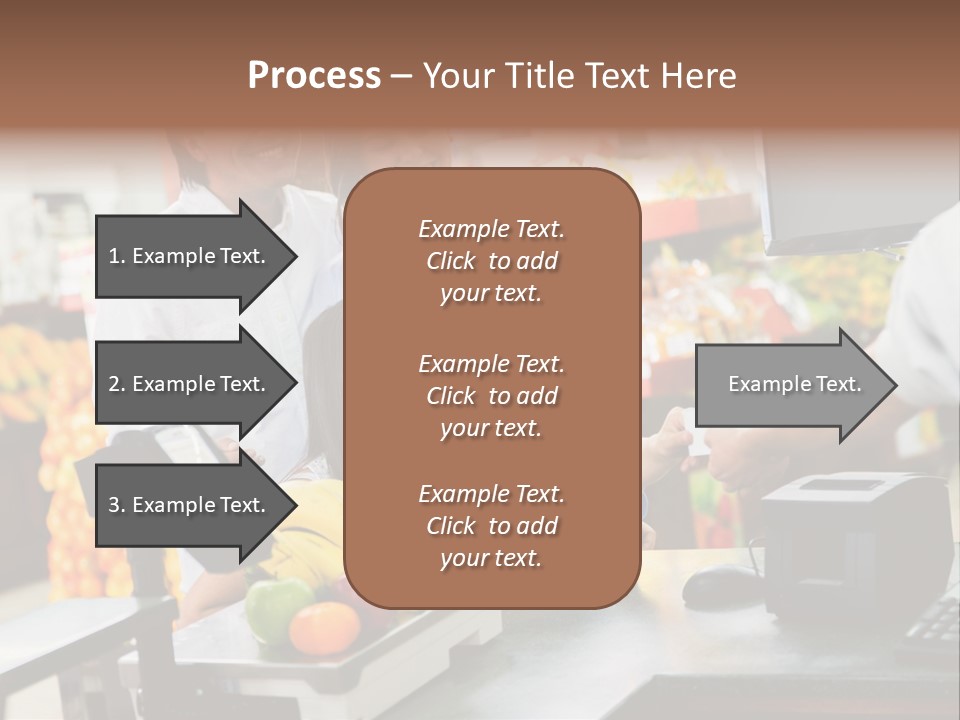 Process – Your Title Text Here

1. Example Text.

2. Example Text.

3. Example Text.

Example Text. Click to add your text.

Example Text. Click to add your text.

Example Text. Click to add your text.

Example Text.